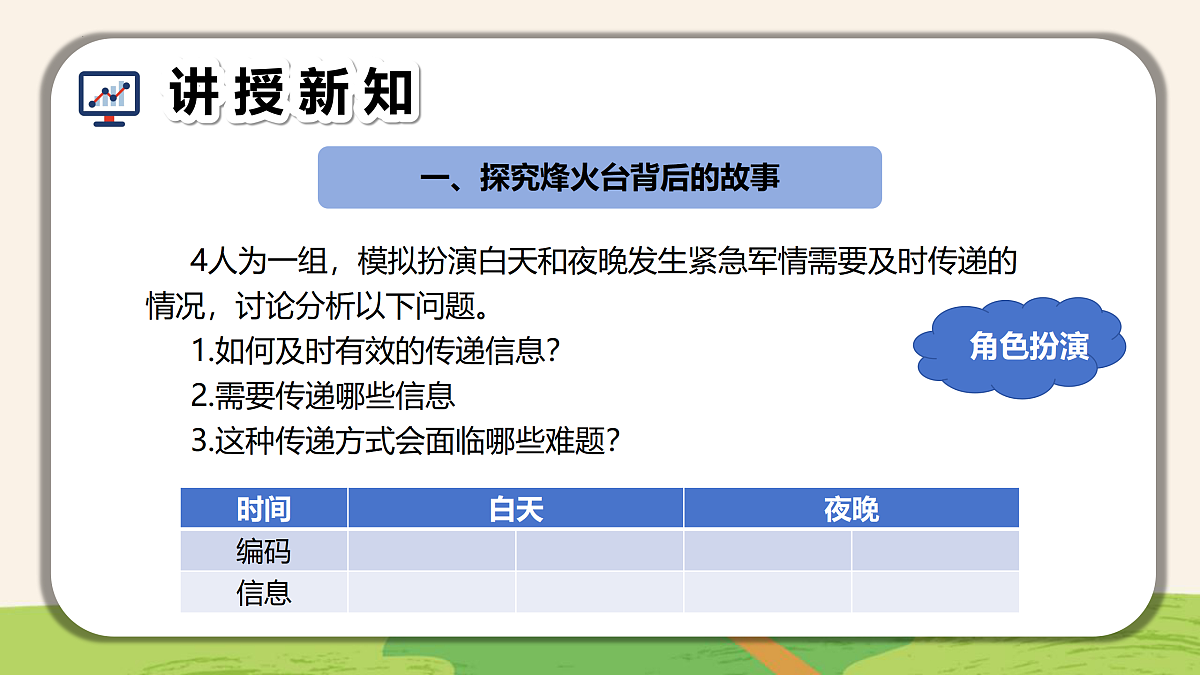 讲授新知

一、探究烽火台背后的故事

4人为一组，模拟扮演白天和夜晚发生紧急军情需要及时传递的情况，讨论分析以下问题。

1.如何及时有效的传递信息？

2.需要传递哪些信息

3.这种传递方式会面临哪些难题？

角色扮演

| 时间 | 白天 | | 夜晚 | |
|---|---|---|---|---|
| 编码 | | | | |
| 信息 | | | | |